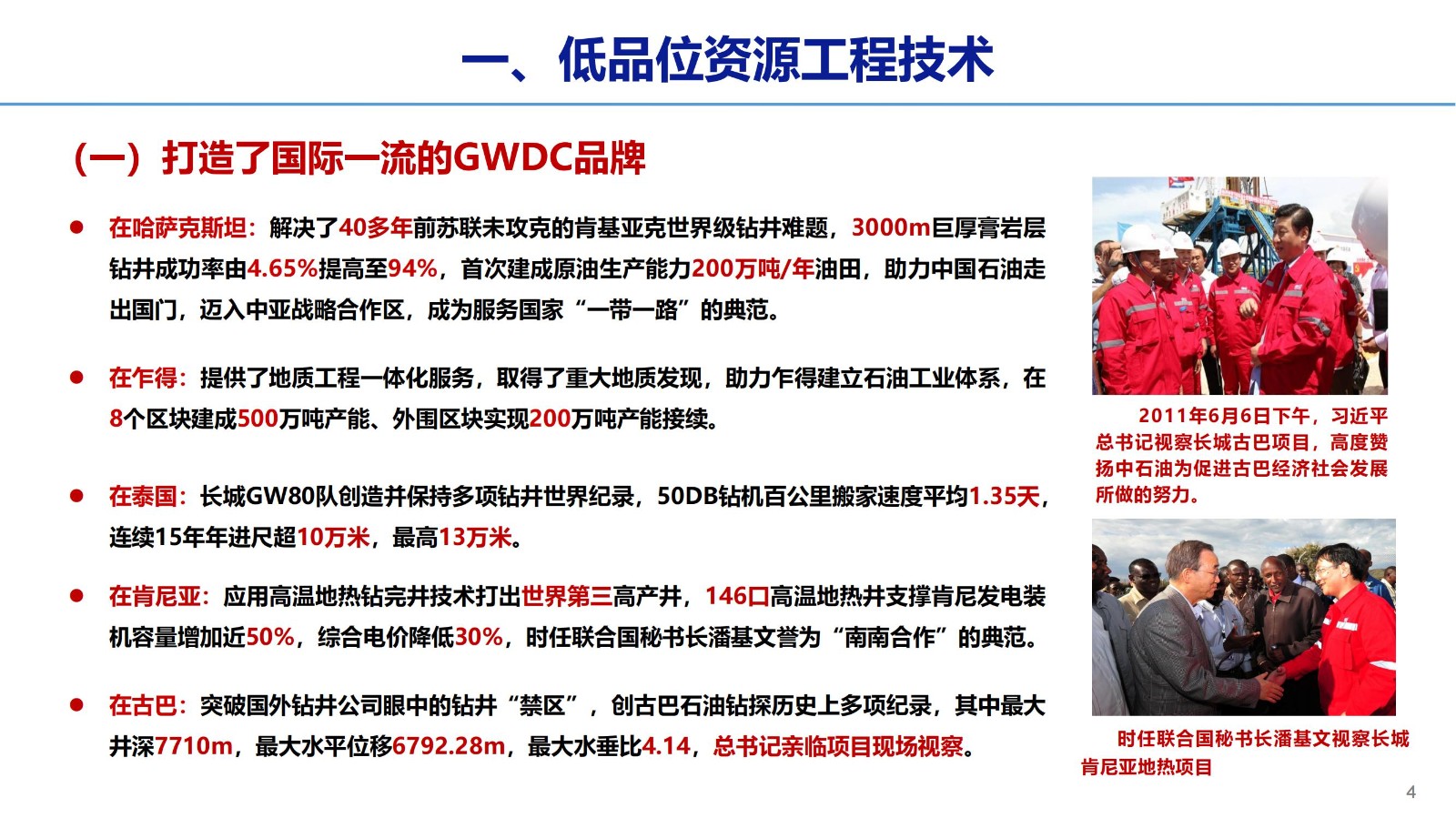 一、低品位资源工程技术

（一）打造了国际一流的GWDC品牌

● 在哈萨克斯坦：解决了40多年前苏联未攻克的肯基亚克世界级钻井难题，3000m巨厚膏岩层钻井成功率由4.65%提高至94%，首次建成原油生产能力200万吨/年油田，助力中国石油走出国门，迈入中亚战略合作区，成为服务国家“一带一路”的典范。

● 在乍得：提供了地质工程一体化服务，取得了重大地质发现，助力乍得建立石油工业体系，在8个区块建成500万吨产能、外围区块实现200万吨产能接续。

● 在泰国：长城GW80队创造并保持多项钻井世界纪录，50DB钻机百公里搬家速度平均1.35天，连续15年年进尺超10万米，最高13万米。

● 在肯尼亚：应用高温地热钻完井技术打出世界第三高产井，146口高温地热井支撑肯尼发电装机容量增加近50%，综合电价降低30%，时任联合国秘书长潘基文誉为“南南合作”的典范。

● 在古巴：突破国外钻井公司眼中的钻井“禁区”，创古巴石油钻探历史上多项纪录，其中最大井深7710m，最大水平位移6792.28m，最大水垂比4.14，总书记亲临项目现场视察。

2011年6月6日下午，习近平总书记视察长城古巴项目，高度赞扬中石油为促进古巴经济社会发展所做的努力。

时任联合国秘书长潘基文视察长城肯尼亚地热项目

4